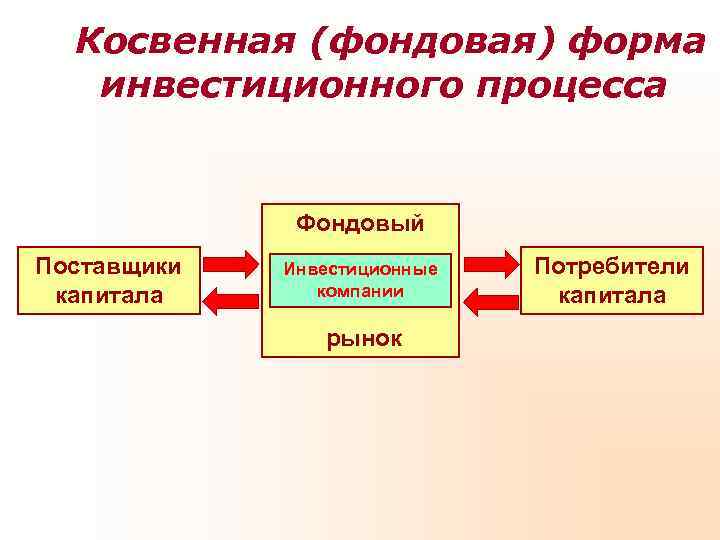 Косвенная (фондовая) форма инвестиционного процесса

Поставщики капитала

Фондовый

Инвестиционные компании

рынок

Потребители капитала